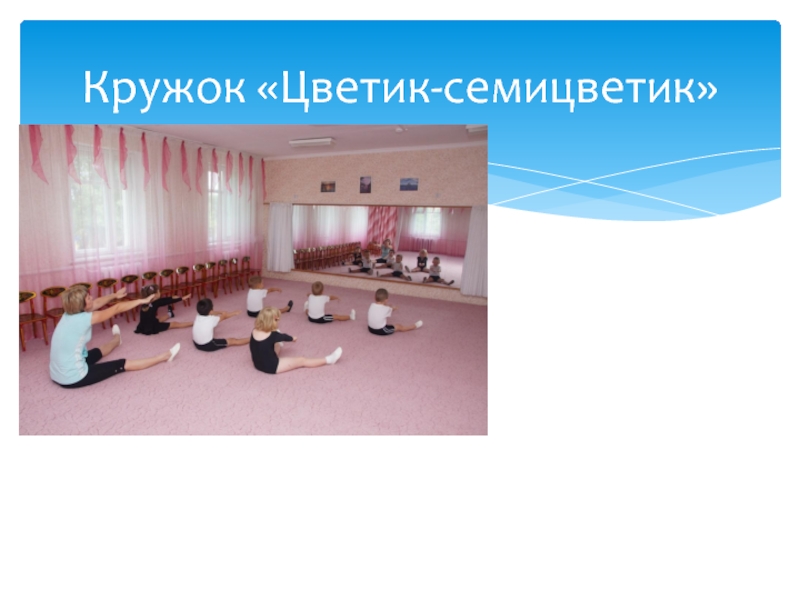 Кружок «Цветик-семицветик»